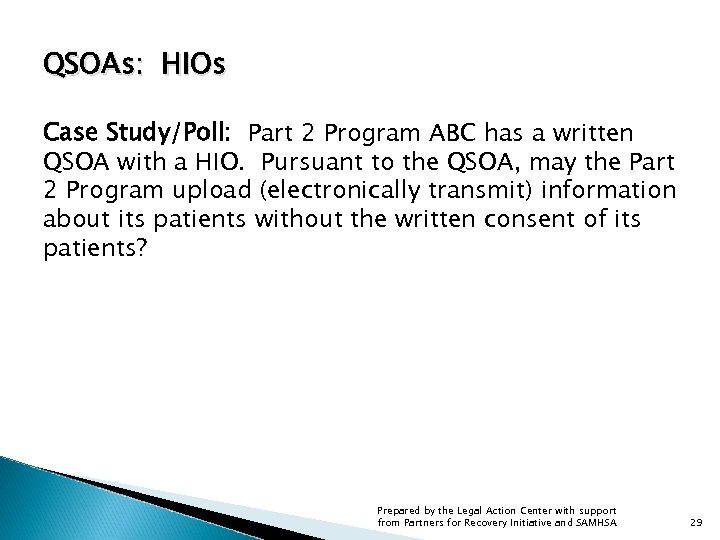 QSOAs: HIOs

Case Study/Poll: Part 2 Program ABC has a written QSOA with a HIO. Pursuant to the QSOA, may the Part 2 Program upload (electronically transmit) information about its patients without the written consent of its patients?

Prepared by the Legal Action Center with support from Partners for Recovery Initiative and SAMHSA

29